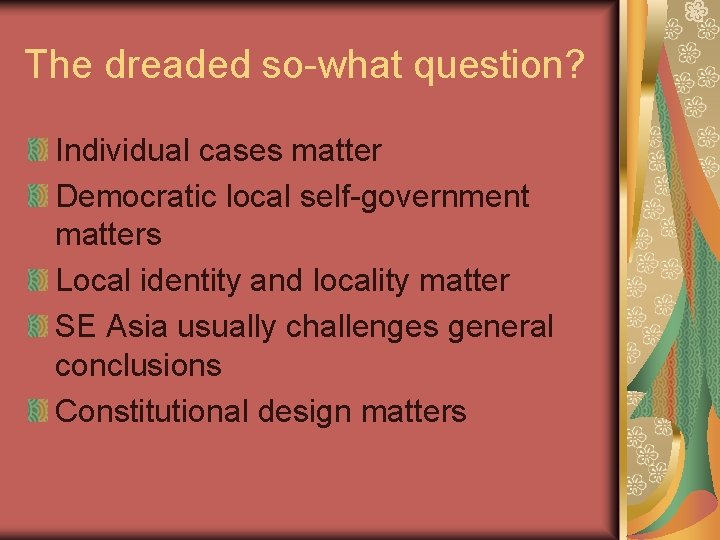 The dreaded so-what question?

Individual cases matter
Democratic local self-government matters
Local identity and locality matter
SE Asia usually challenges general conclusions
Constitutional design matters